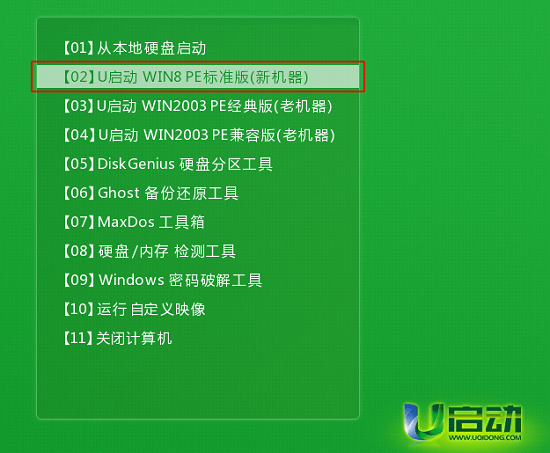 【01】从本地硬盘启动
【02】U启动 WIN8 PE标准版(新机器)
【03】U启动 WIN2003 PE经典版(老机器)
【04】U启动 WIN2003 PE兼容版(老机器)
【05】DiskGenius 硬盘分区工具
【06】Ghost 备份还原工具
【07】MaxDos 工具箱
【08】硬盘/内存 检测工具
【09】Windows 密码破解工具
【10】运行 自定义映像
【11】关闭计算机

U启动
WWW.UQIDONG.COM